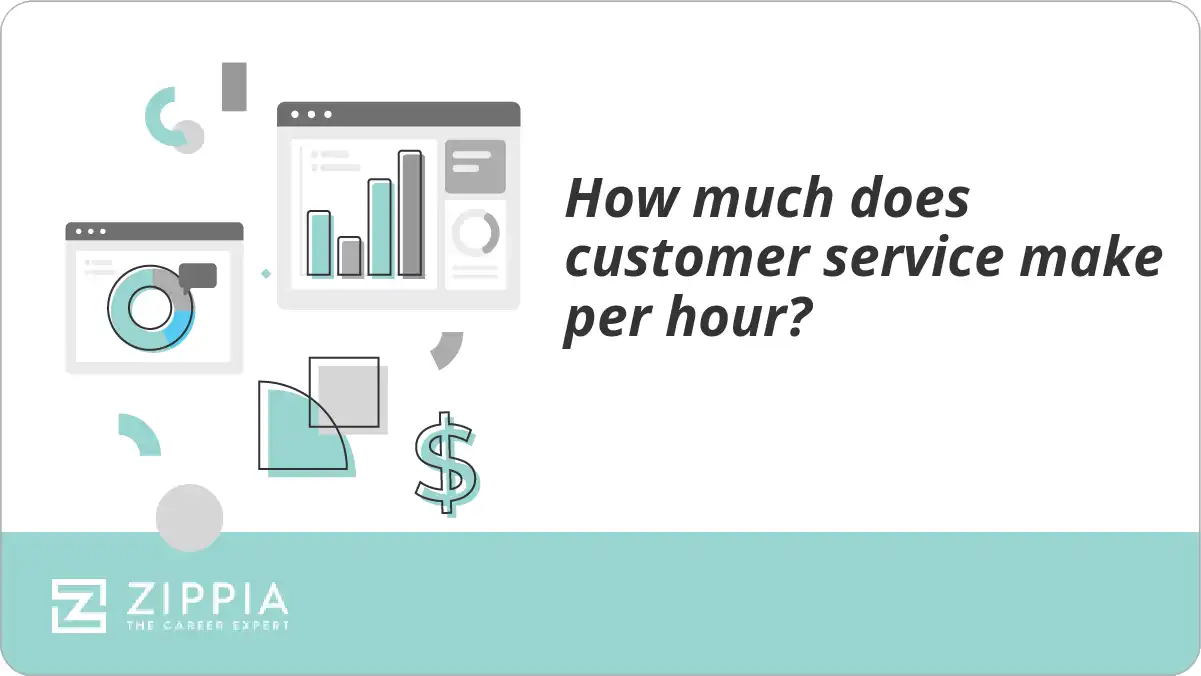 How much does customer service make per hour?

$

ZIPPIA
THE CAREER EXPERT